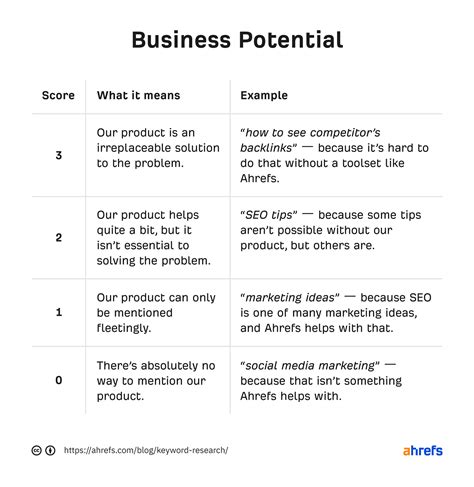 Business Potential

| Score | What it means | Example |
|---|---|---|
| 3 | Our product is an irreplaceable solution to the problem. | "how to see competitor's backlinks" — because it's hard to do that without a toolset like Ahrefs. |
| 2 | Our product helps quite a bit, but it isn't essential to solving the problem. | "SEO tips" — because some tips aren't possible without our product, but others are. |
| 1 | Our product can only be mentioned fleetingly. | "marketing ideas" — because SEO is one of many marketing ideas, and Ahrefs helps with that. |
| 0 | There's absolutely no way to mention our product. | "social media marketing" — because that isn't something Ahrefs helps with. |

https://ahrefs.com/blog/keyword-research/

ahrefs